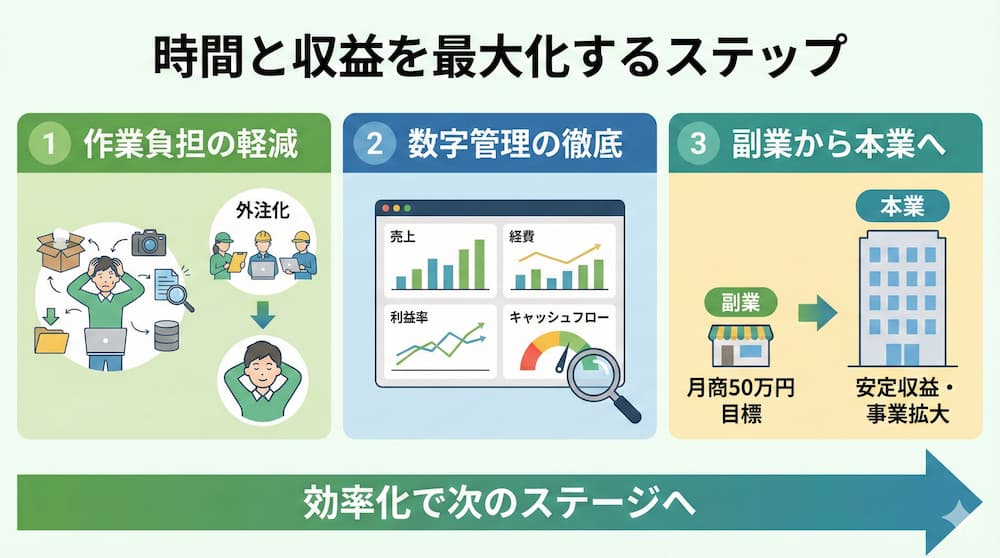 時間と収益を最大化するステップ

1 作業負担の軽減

外注化

2 数字管理の徹底

売上

経費

利益率

キャッシュフロー

3 副業から本業へ

本業

副業

月商50万円目標

安定収益・事業拡大

効率化で次のステージへ